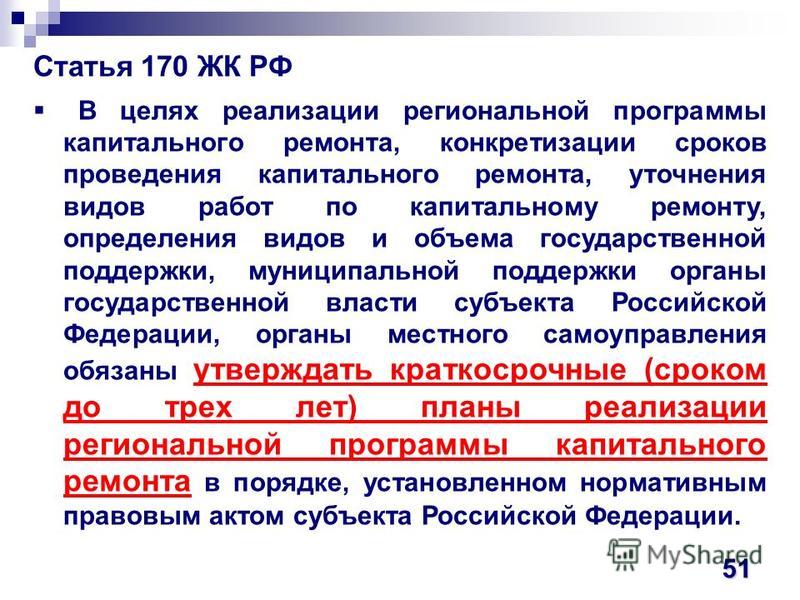 Статья 170 ЖК РФ

▪ В целях реализации региональной программы капитального ремонта, конкретизации сроков проведения капитального ремонта, уточнения видов работ по капитальному ремонту, определения видов и объема государственной поддержки, муниципальной поддержки органы государственной власти субъекта Российской Федерации, органы местного самоуправления обязаны утверждать краткосрочные (сроком до трех лет) планы реализации региональной программы капитального ремонта в порядке, установленном нормативным правовым актом субъекта Российской Федерации.

MyShared

51